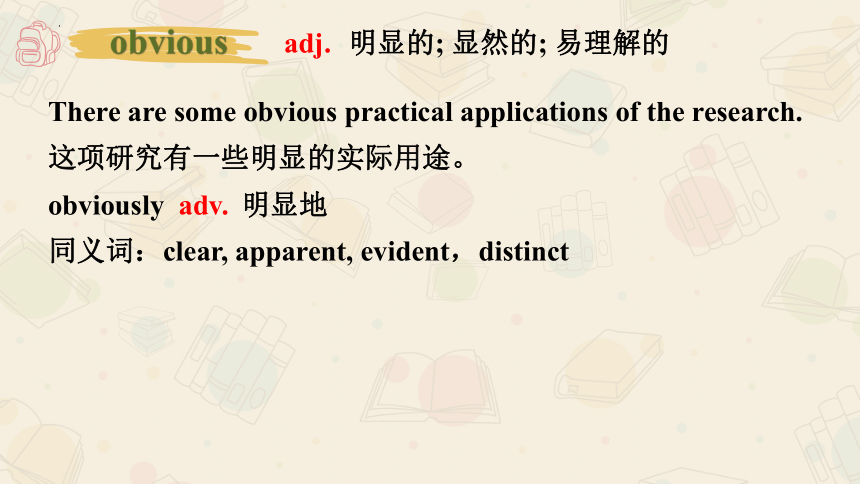 obvious adj. 明显的; 显然的; 易理解的

There are some obvious practical applications of the research.
这项研究有一些明显的实际用途。

obviously adv. 明显地

同义词：clear, apparent, evident，distinct